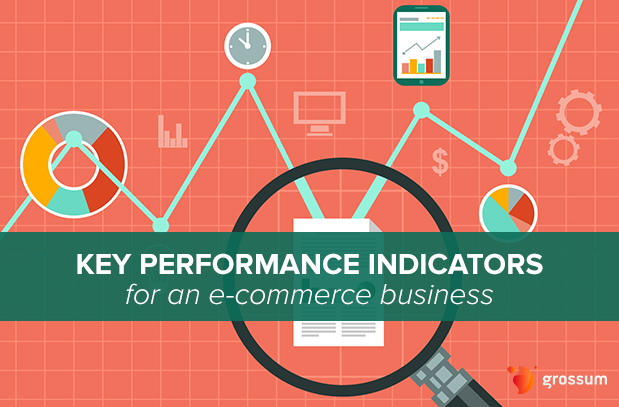 $

KEY PERFORMANCE INDICATORS
for an e-commerce business

grossum